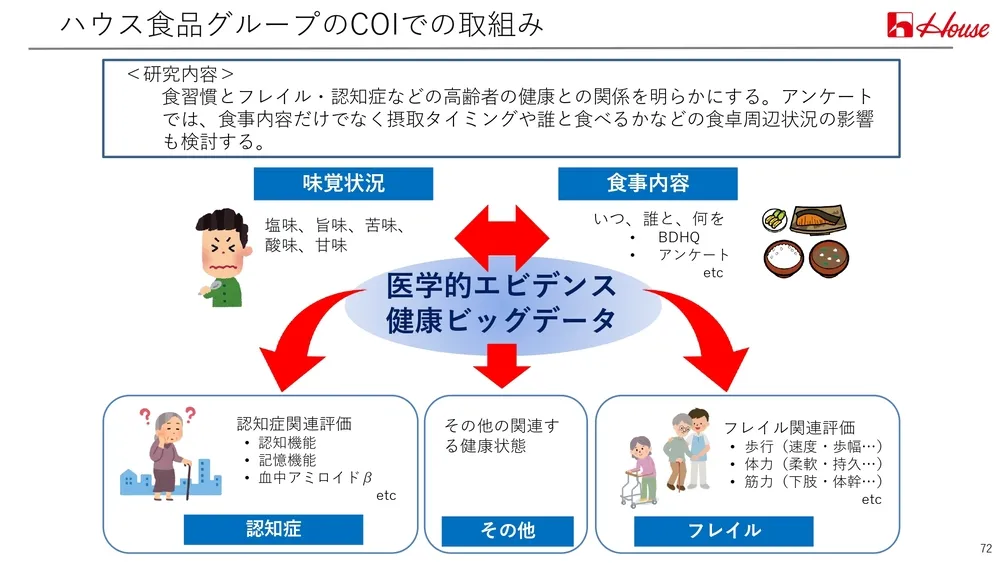 ハウス食品グループのCOIでの取組み

House

＜研究内容＞
食習慣とフレイル・認知症などの高齢者の健康との関係を明らかにする。アンケートでは、食事内容だけでなく摂取タイミングや誰と食べるかなどの食卓周辺状況の影響も検討する。

味覚状況

塩味、旨味、苦味、酸味、甘味

食事内容

いつ、誰と、何を
• BDHQ
• アンケート
etc

医学的エビデンス
健康ビッグデータ

認知症関連評価
• 認知機能
• 記憶機能
• 血中アミロイド$\beta$
etc

認知症

その他の関連する健康状態

その他

フレイル関連評価
• 歩行（速度・歩幅…）
• 体力（柔軟・持久…）
• 筋力（下肢・体幹…）
etc

フレイル

72